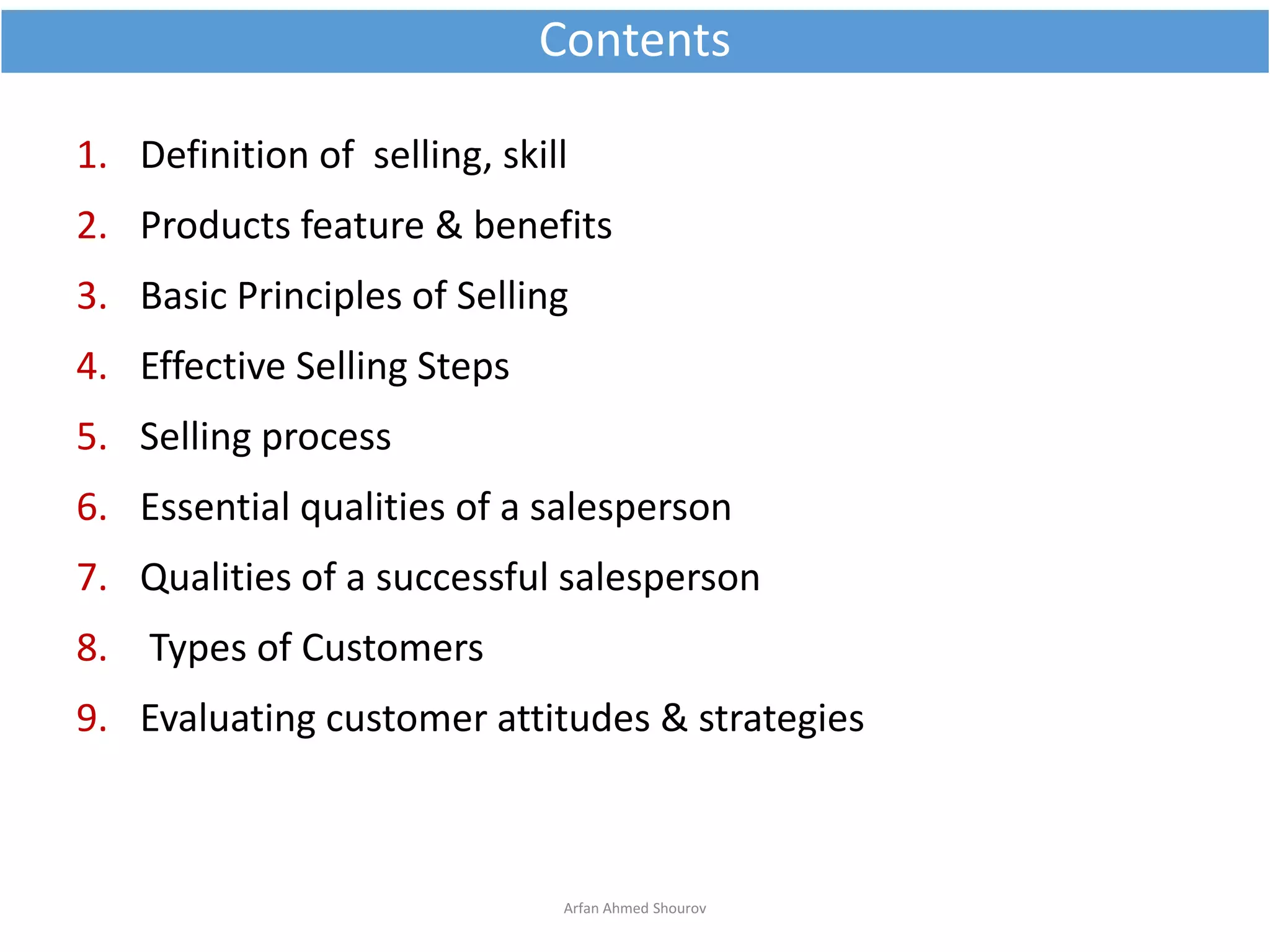 Contents

1. Definition of selling, skill
2. Products feature & benefits
3. Basic Principles of Selling
4. Effective Selling Steps
5. Selling process
6. Essential qualities of a salesperson
7. Qualities of a successful salesperson
8. Types of Customers
9. Evaluating customer attitudes & strategies

Arfan Ahmed Shourov